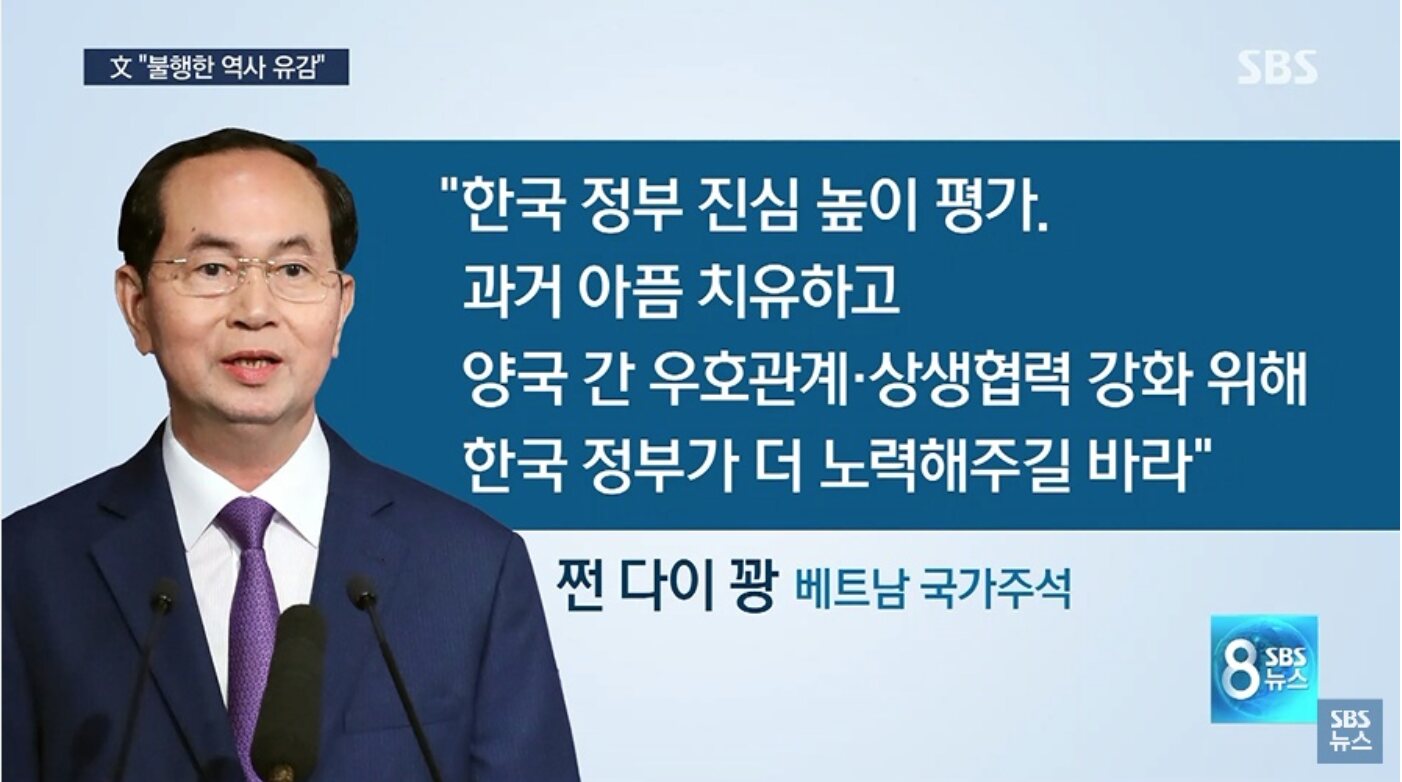 文 "불행한 역사 유감"

SBS

"한국 정부 진심 높이 평가.
과거 아픔 치유하고
양국 간 우호관계·상생협력 강화 위해
한국 정부가 더 노력해주길 바라"

쩐 다이 꽝 베트남 국가주석

8 SBS 뉴스

SBS 뉴스